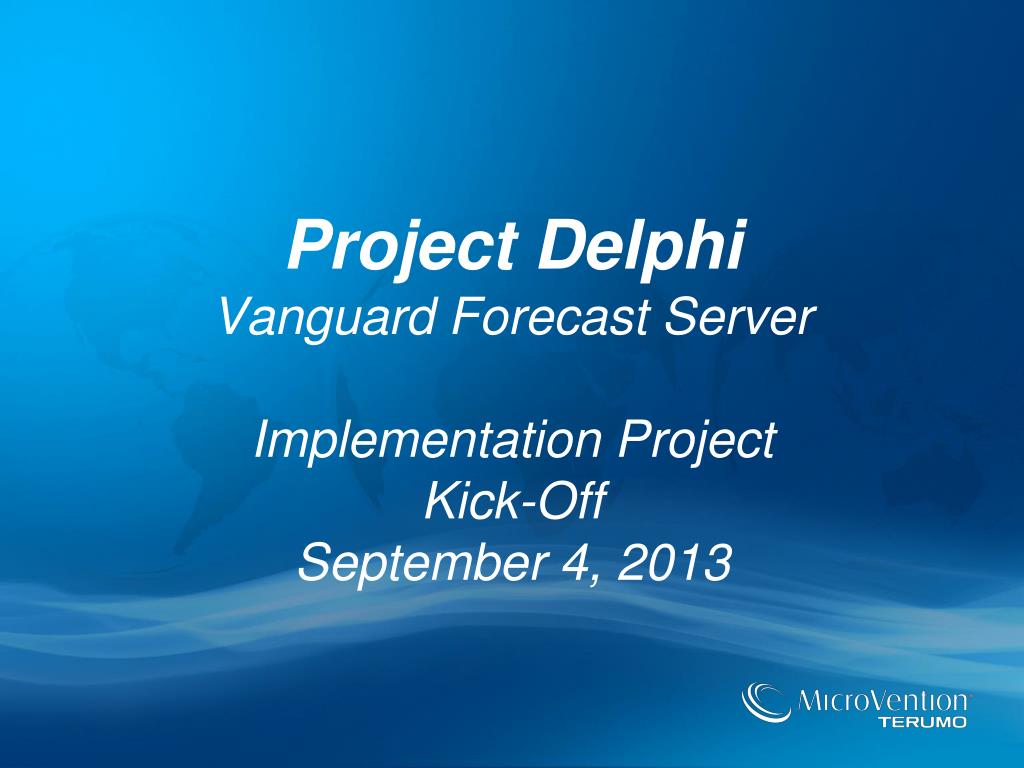 Project Delphi
Vanguard Forecast Server

Implementation Project
Kick-Off
September 4, 2013

MicroVention
TERUMO